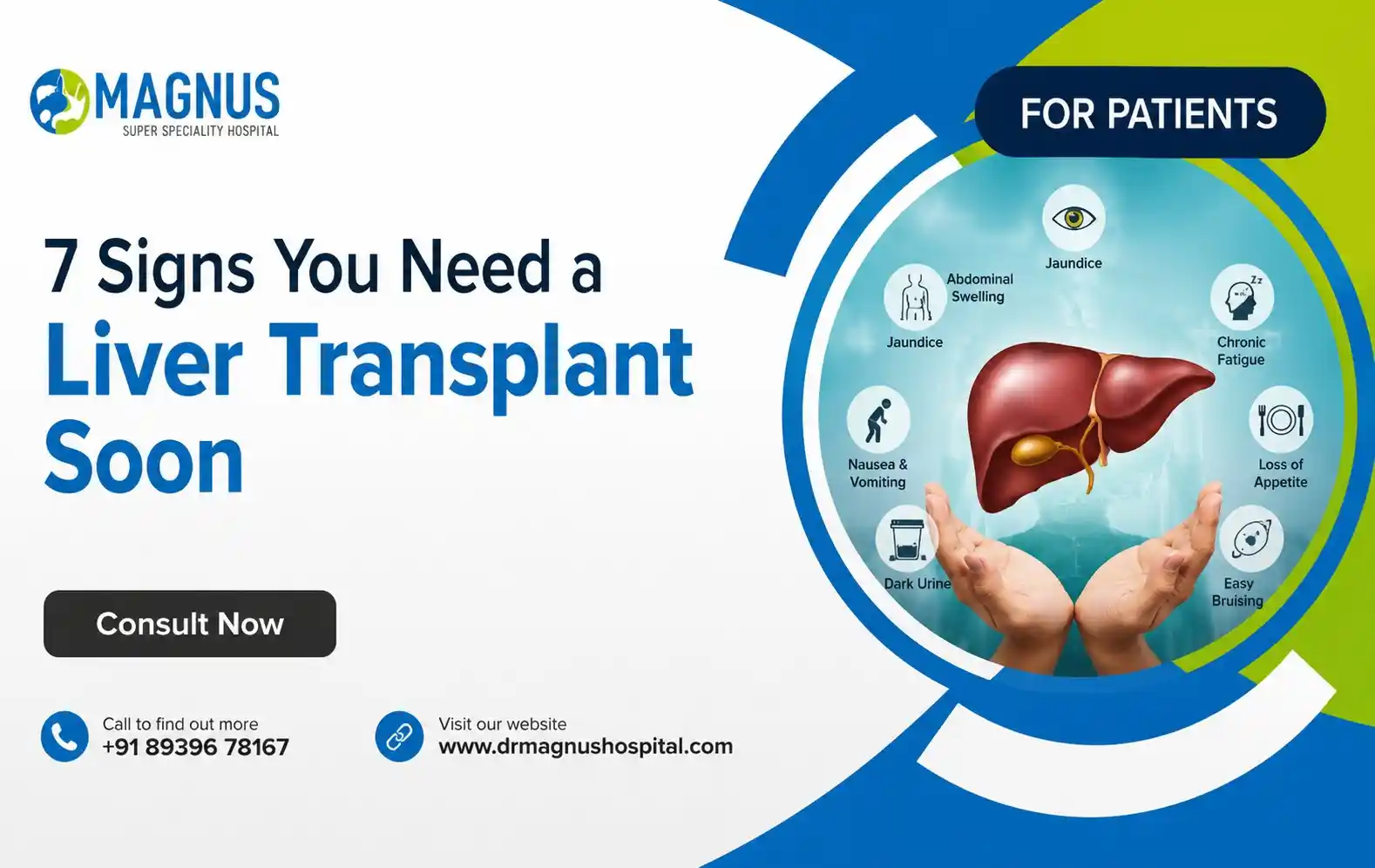 MAGNUS
SUPER SPECIALITY HOSPITAL

7 Signs You Need a
Liver Transplant
Soon

Consult Now

Call to find out more
+91 89396 78167

Visit our website
www.drmagnushospital.com

FOR PATIENTS

Jaundice

Abdominal Swelling

Jaundice

Chronic Fatigue

Nausea & Vomiting

Loss of Appetite

Dark Urine

Easy Bruising